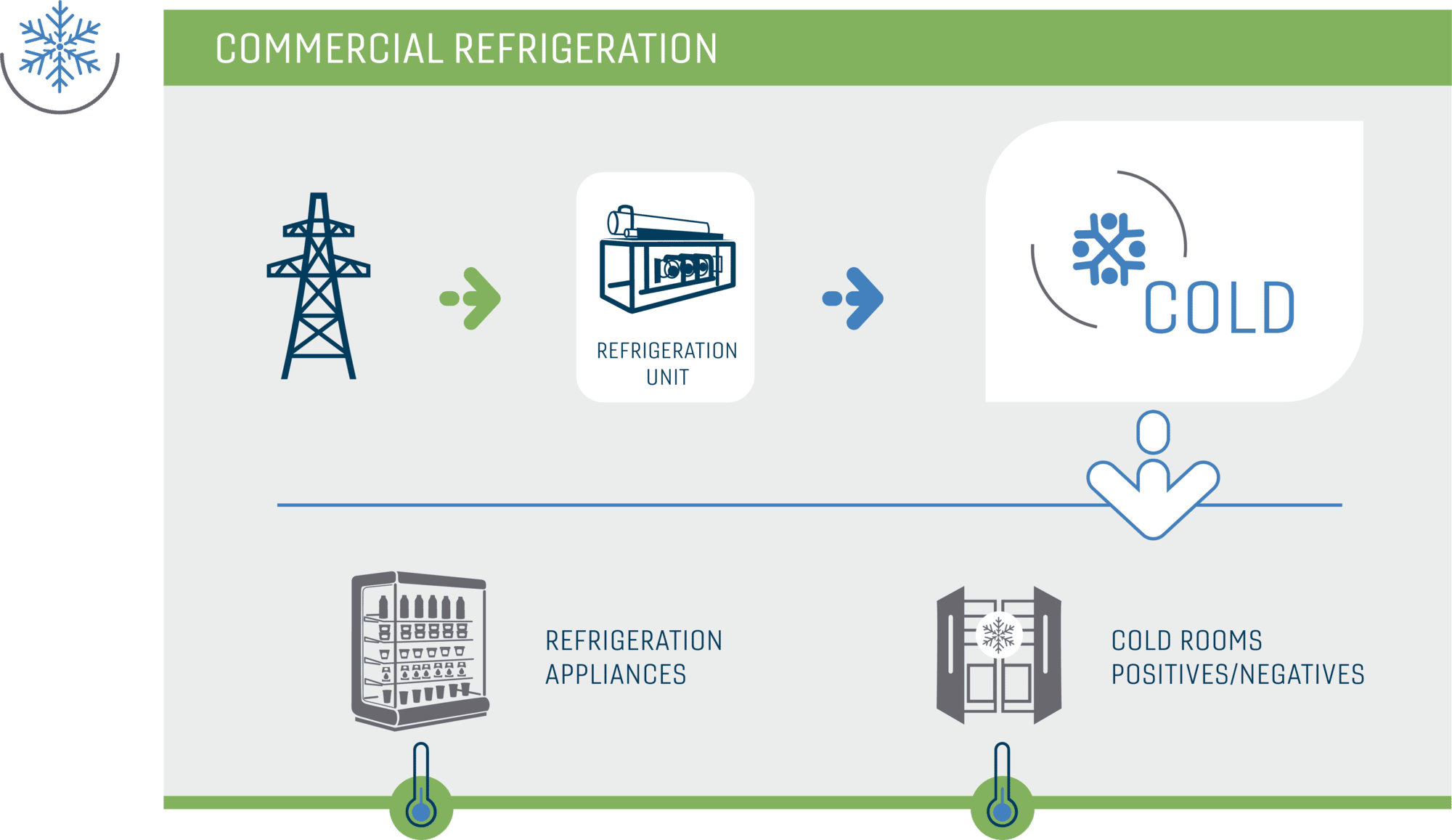 COMMERCIAL REFRIGERATION

REFRIGERATION UNIT

COLD

REFRIGERATION APPLIANCES

COLD ROOMS POSITIVES/NEGATIVES